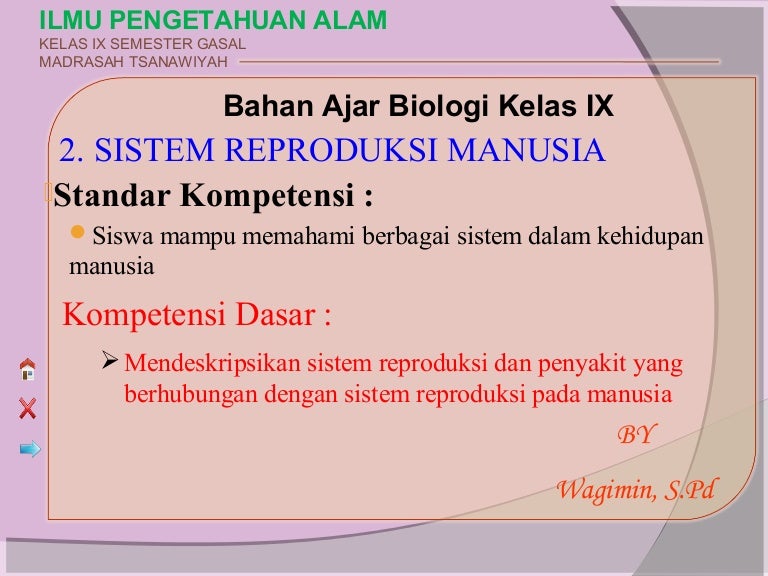 ILMU PENGETAHUAN ALAM
KELAS IX SEMESTER GASAL
MADRASAH TSANAWIYAH

Bahan Ajar Biologi Kelas IX

2. SISTEM REPRODUKSI MANUSIA

Standar Kompetensi :

Siswa mampu memahami berbagai sistem dalam kehidupan manusia

Kompetensi Dasar :

Mendeskripsikan sistem reproduksi dan penyakit yang berhubungan dengan sistem reproduksi pada manusia

BY

Wagimin, S.Pd